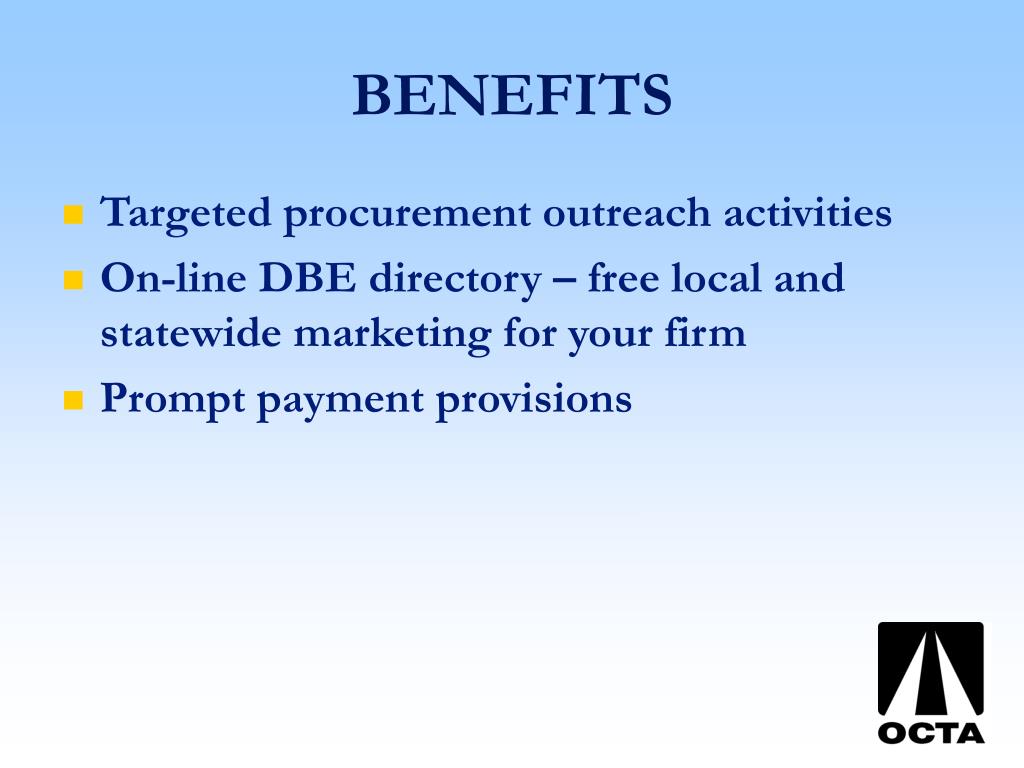 BENEFITS

- Targeted procurement outreach activities
- On-line DBE directory – free local and statewide marketing for your firm
- Prompt payment provisions

OCTA